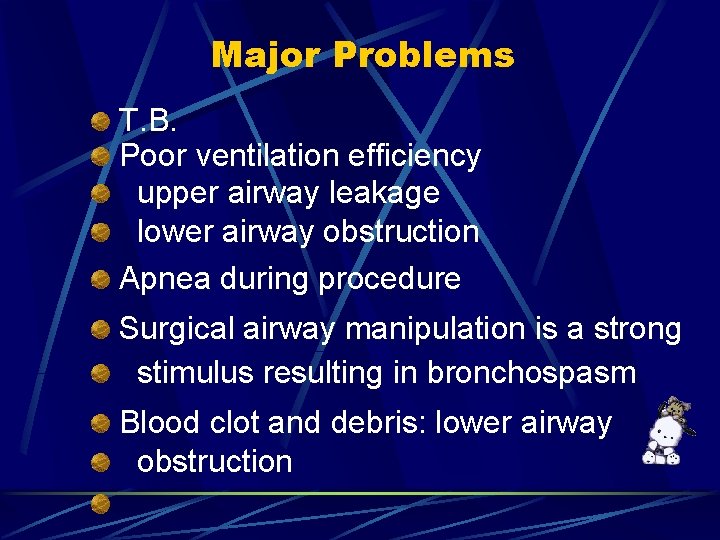 Major Problems

T.B.
Poor ventilation efficiency
upper airway leakage
lower airway obstruction
Apnea during procedure
Surgical airway manipulation is a strong
stimulus resulting in bronchospasm
Blood clot and debris: lower airway
obstruction